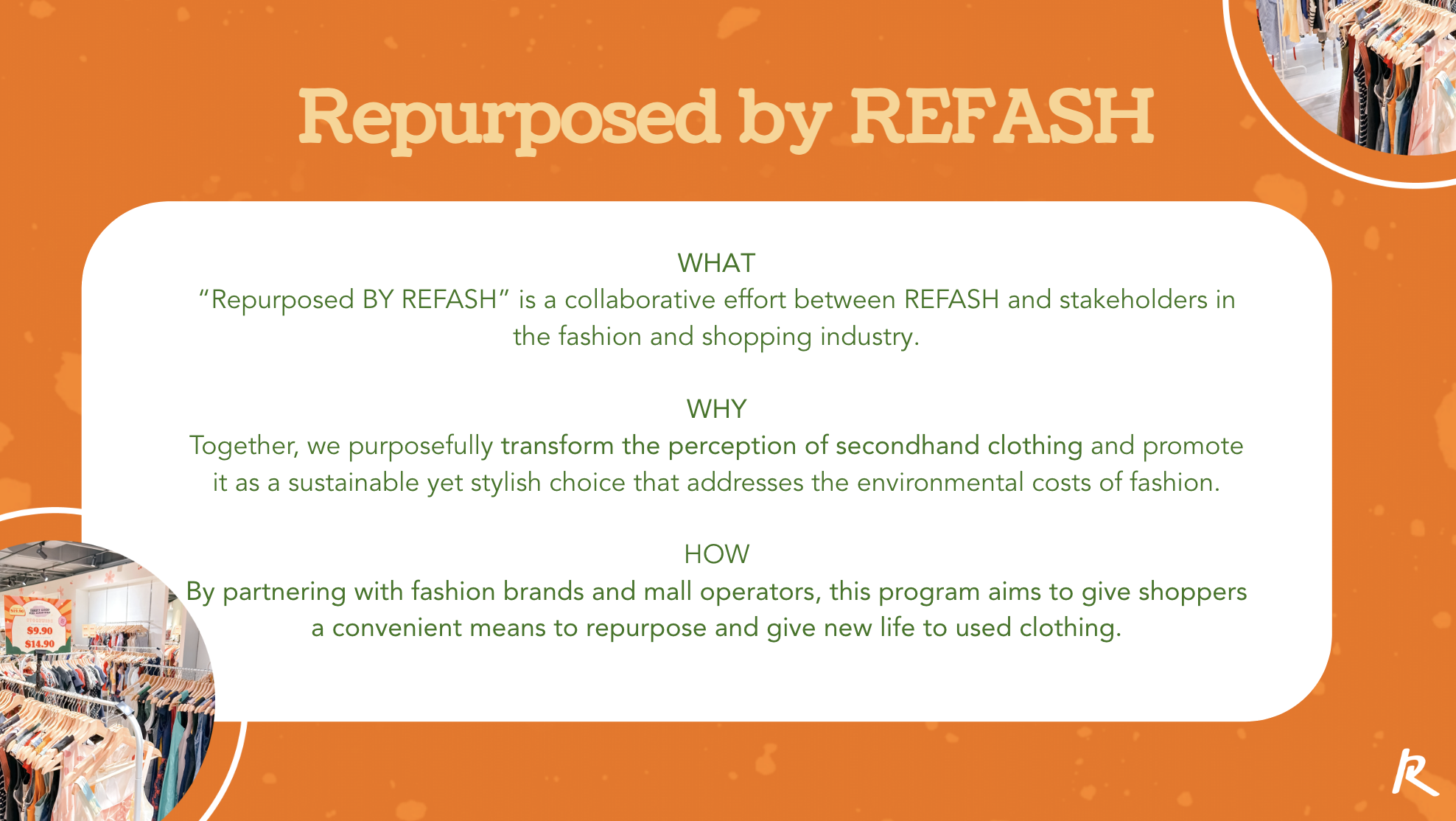 Repurposed by REFASH

WHAT
"Repurposed BY REFASH" is a collaborative effort between REFASH and stakeholders in the fashion and shopping industry.

WHY
Together, we purposefully transform the perception of secondhand clothing and promote it as a sustainable yet stylish choice that addresses the environmental costs of fashion.

HOW
By partnering with fashion brands and mall operators, this program aims to give shoppers a convenient means to repurpose and give new life to used clothing.

$9.90
$14.90

R